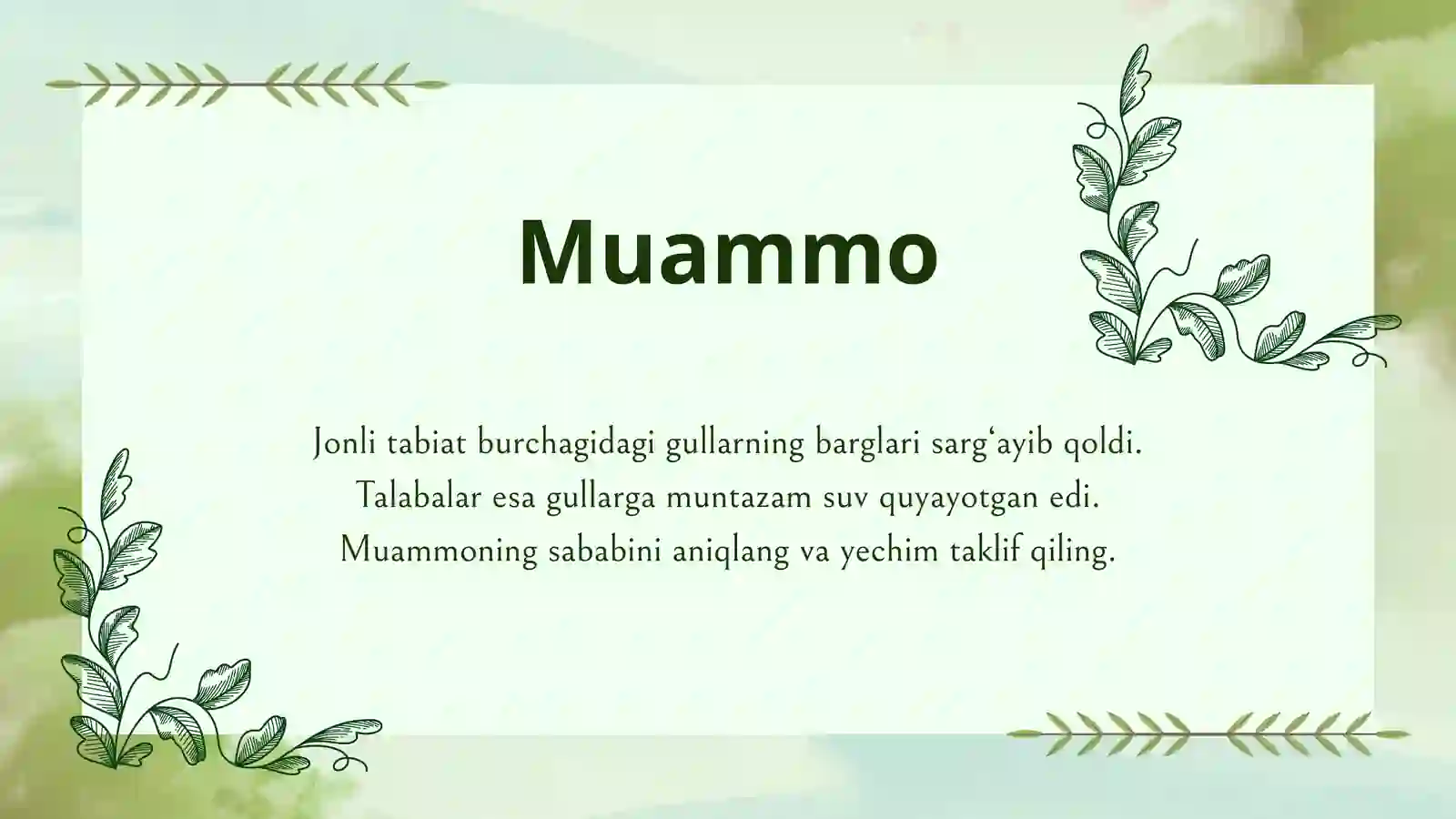 Muammo

Jonli tabiat burchagidagi gullarning barglari sarg‘ayib qoldi. Talabalar esa gullarga muntazam suv quyayotgan edi. Muammoning sababini aniqlang va yechim taklif qiling.